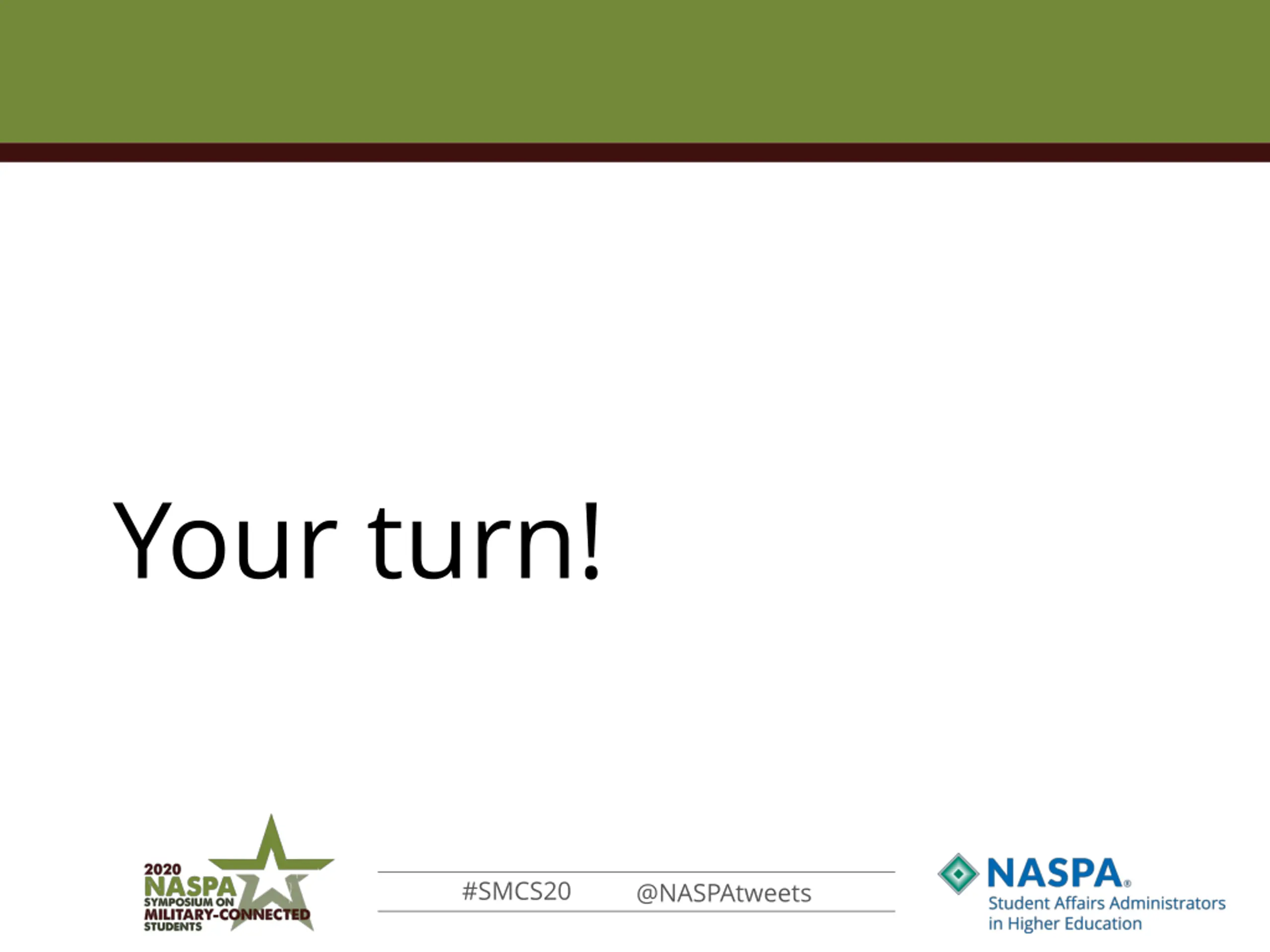 Your turn!

2020 NASPA SYMPOSIUM ON MILITARY-CONNECTED STUDENTS

#SMCS20 @NASPAtweets

NASPA® Student Affairs Administrators in Higher Education